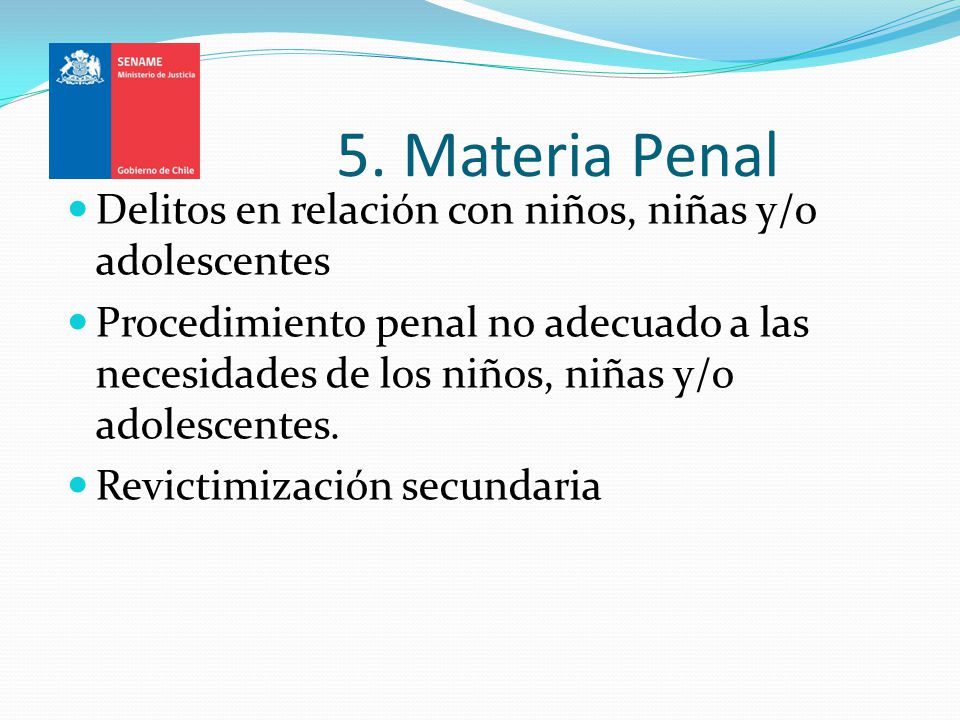 SENAME
Ministerio de Justicia

Gobierno de Chile

5. Materia Penal

- Delitos en relación con niños, niñas y/o adolescentes
- Procedimiento penal no adecuado a las necesidades de los niños, niñas y/o adolescentes.
- Revictimización secundaria